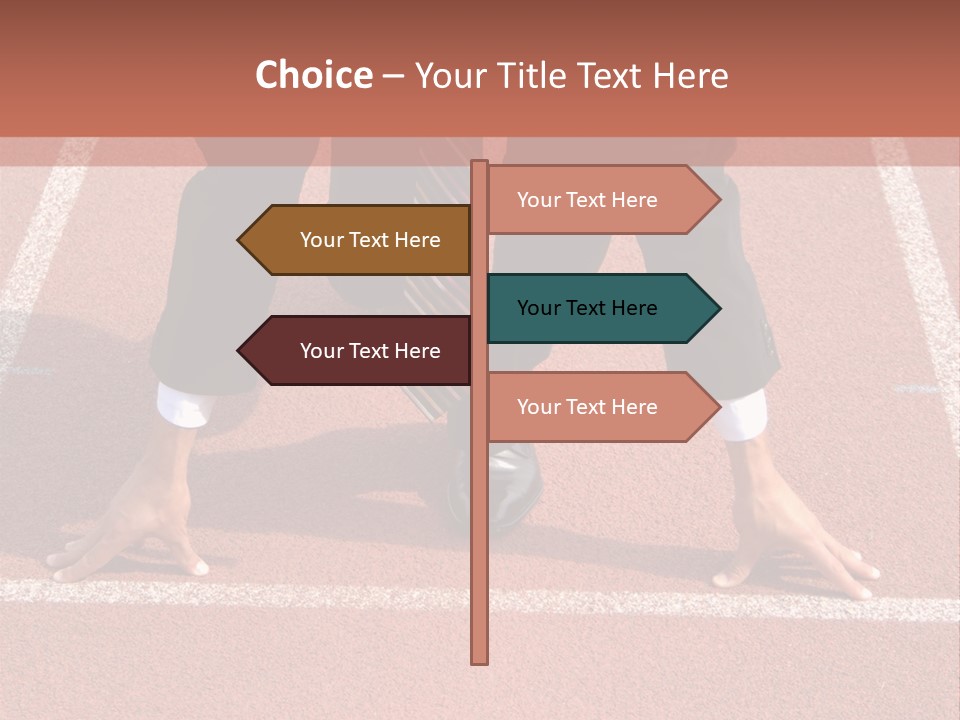 Choice – Your Title Text Here

Your Text Here

Your Text Here

Your Text Here

Your Text Here

Your Text Here